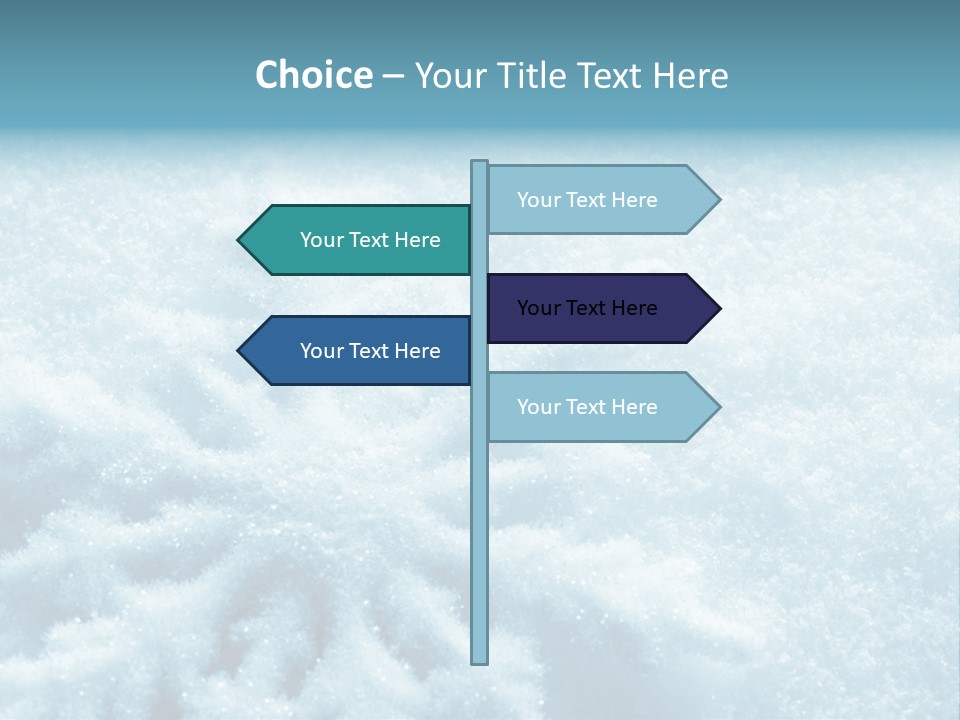 Choice – Your Title Text Here

Your Text Here

Your Text Here

Your Text Here

Your Text Here

Your Text Here